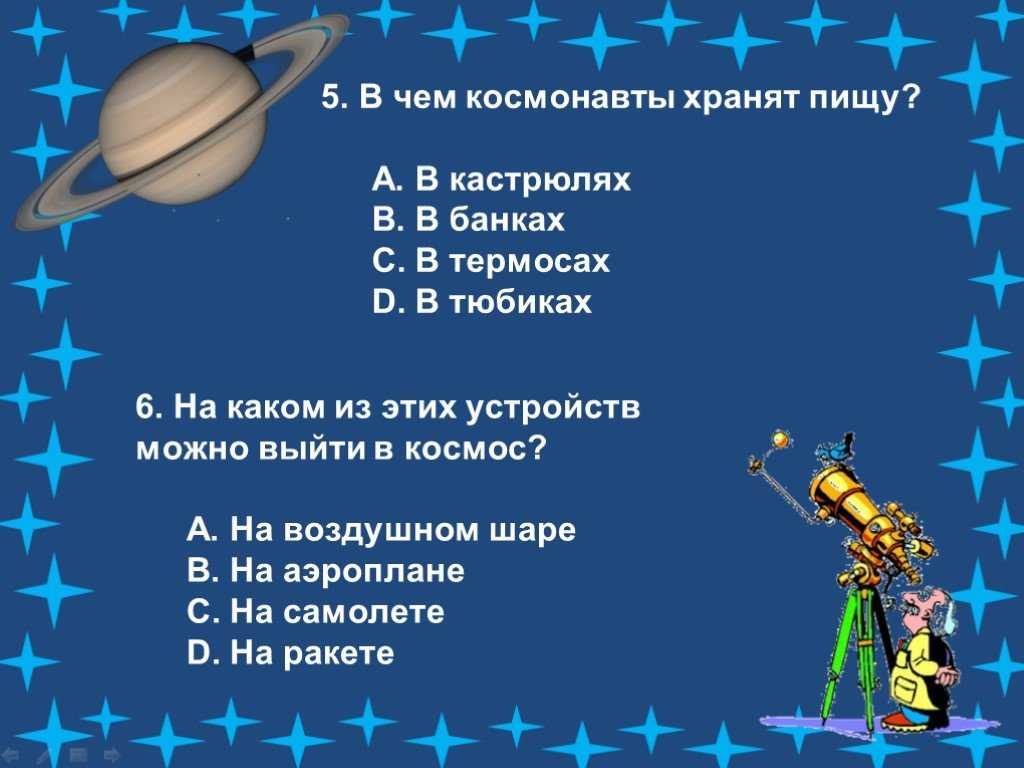 5. В чем космонавты хранят пищу?

A. В кастрюлях
B. В банках
C. В термосах
D. В тюбиках

6. На каком из этих устройств можно выйти в космос?

A. На воздушном шаре
B. На аэроплане
C. На самолете
D. На ракете